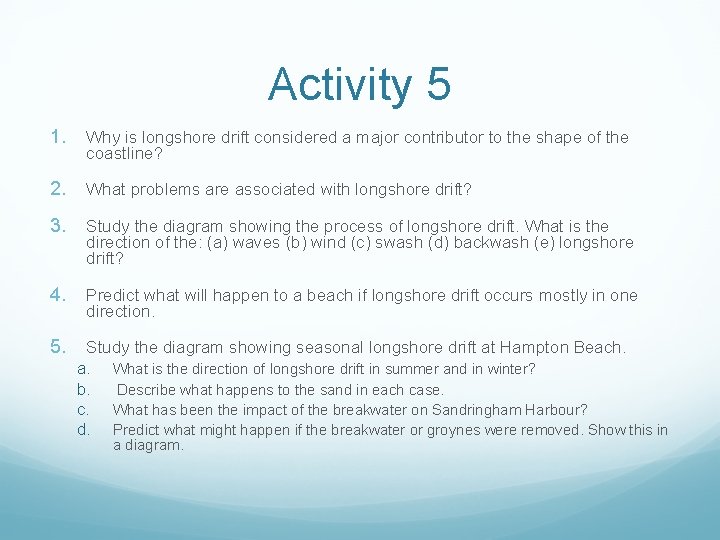 Activity 5

1. Why is longshore drift considered a major contributor to the shape of the coastline?

2. What problems are associated with longshore drift?

3. Study the diagram showing the process of longshore drift. What is the direction of the: (a) waves (b) wind (c) swash (d) backwash (e) longshore drift?

4. Predict what will happen to a beach if longshore drift occurs mostly in one direction.

5. Study the diagram showing seasonal longshore drift at Hampton Beach.
a. What is the direction of longshore drift in summer and in winter?
b. Describe what happens to the sand in each case.
c. What has been the impact of the breakwater on Sandringham Harbour?
d. Predict what might happen if the breakwater or groynes were removed. Show this in a diagram.